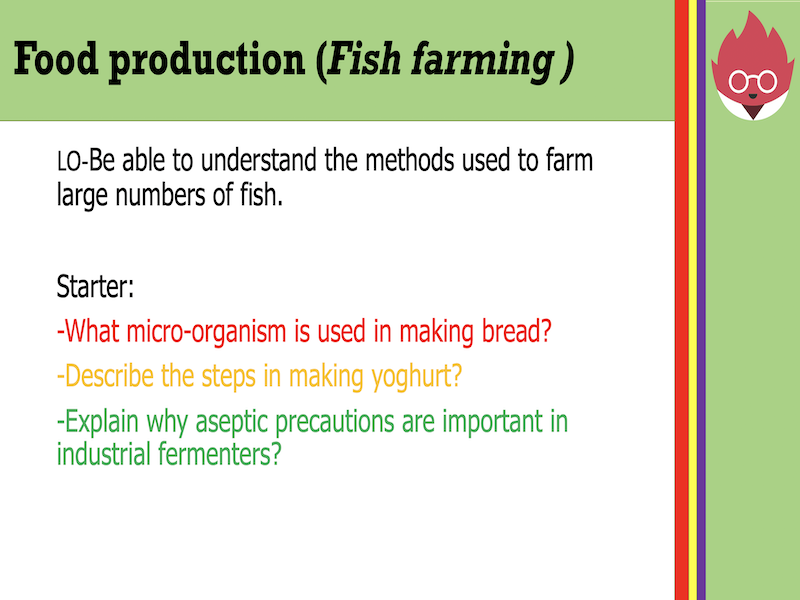 Food production (Fish farming )

LO-Be able to understand the methods used to farm large numbers of fish.

Starter:

-What micro-organism is used in making bread?

-Describe the steps in making yoghurt?

-Explain why aseptic precautions are important in industrial fermenters?